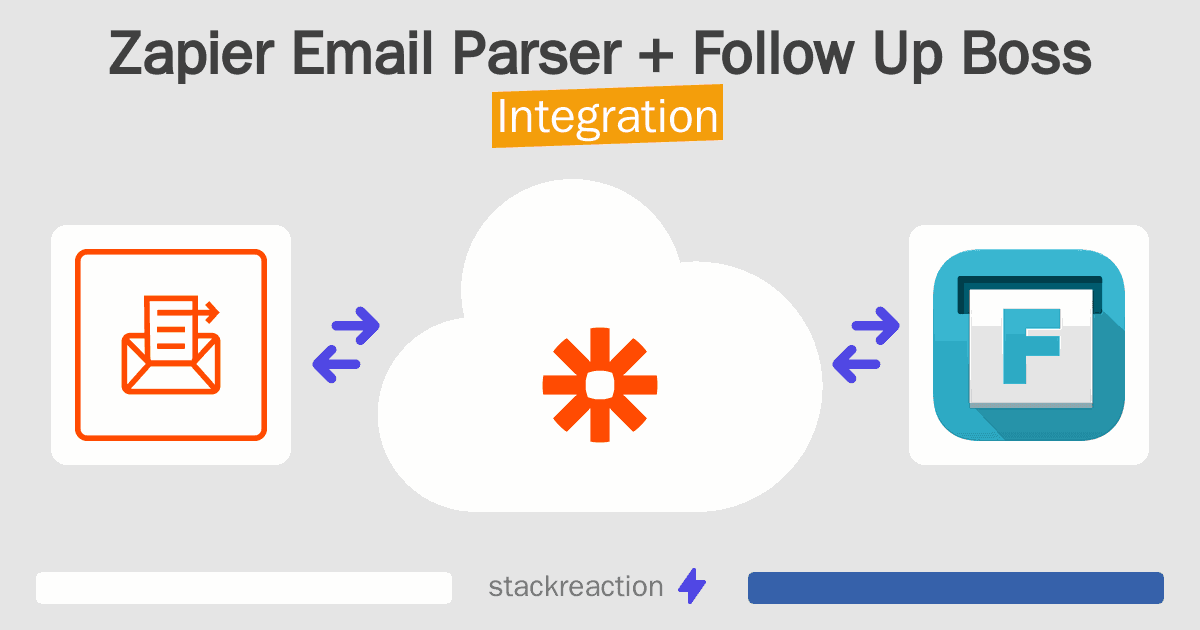 Zapier Email Parser + Follow Up Boss
Integration

F

stackreaction